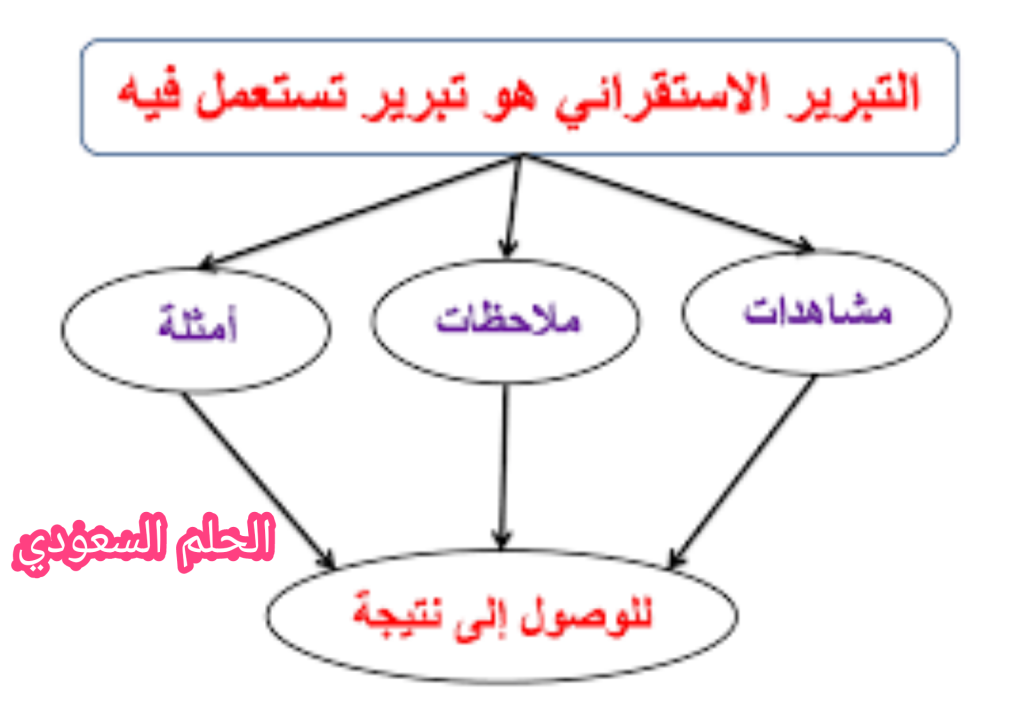 التبرير الاستقرائي هو تبرير تستعمل فيه

مشاهدات
ملاحظات
أمثلة

الحلم السعودي

للوصول إلى نتيجة